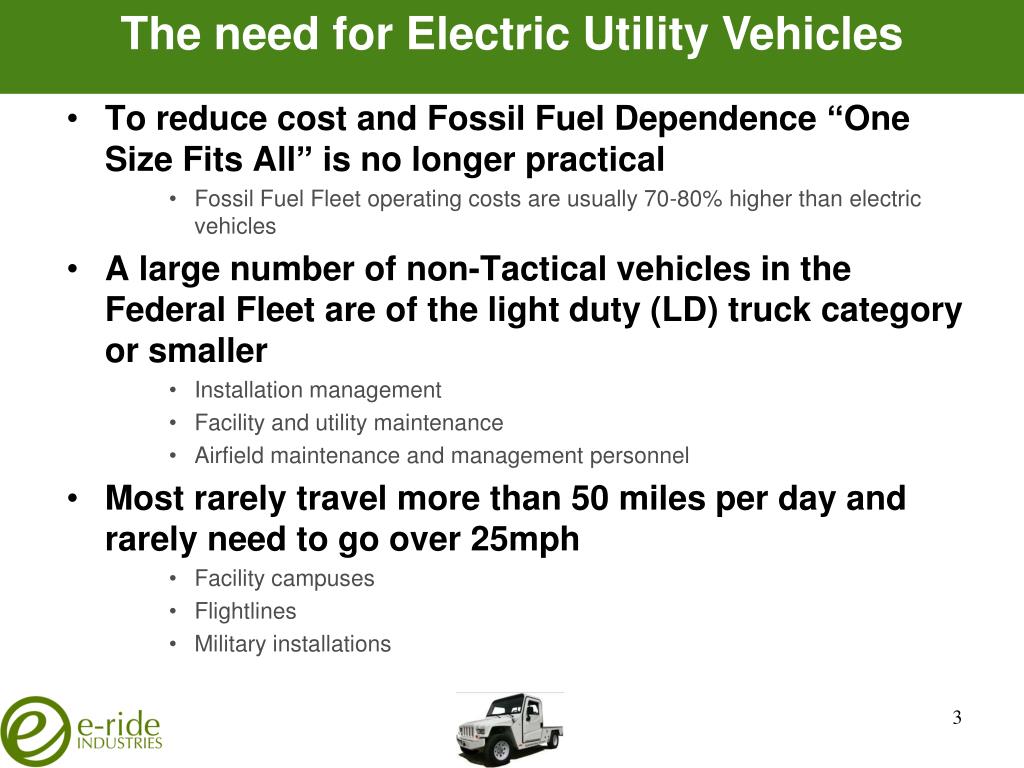 The need for Electric Utility Vehicles

• To reduce cost and Fossil Fuel Dependence “One Size Fits All” is no longer practical
  • Fossil Fuel Fleet operating costs are usually 70-80% higher than electric vehicles
• A large number of non-Tactical vehicles in the Federal Fleet are of the light duty (LD) truck category or smaller
  • Installation management
  • Facility and utility maintenance
  • Airfield maintenance and management personnel
• Most rarely travel more than 50 miles per day and rarely need to go over 25mph
  • Facility campuses
  • Flightlines
  • Military installations

e-ride INDUSTRIES

3